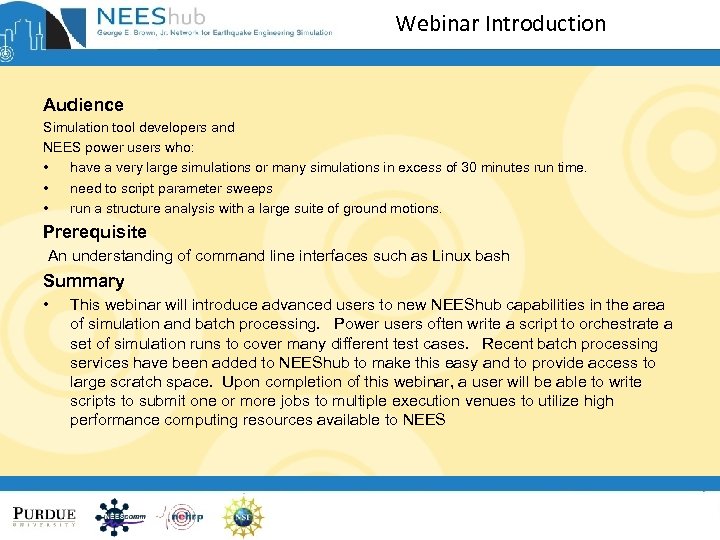 NEEShub
George E. Brown, Jr. Network for Earthquake Engineering Simulation

Webinar Introduction

Audience

Simulation tool developers and

NEES power users who:

• have a very large simulations or many simulations in excess of 30 minutes run time.
• need to script parameter sweeps
• run a structure analysis with a large suite of ground motions.

Prerequisite

An understanding of command line interfaces such as Linux bash

Summary

• This webinar will introduce advanced users to new NEEShub capabilities in the area of simulation and batch processing. Power users often write a script to orchestrate a set of simulation runs to cover many different test cases. Recent batch processing services have been added to NEEShub to make this easy and to provide access to large scratch space. Upon completion of this webinar, a user will be able to write scripts to submit one or more jobs to multiple execution venues to utilize high performance computing resources available to NEES

PURDUE
UNIVERSITY

NEEScomm

nehrp

NSF